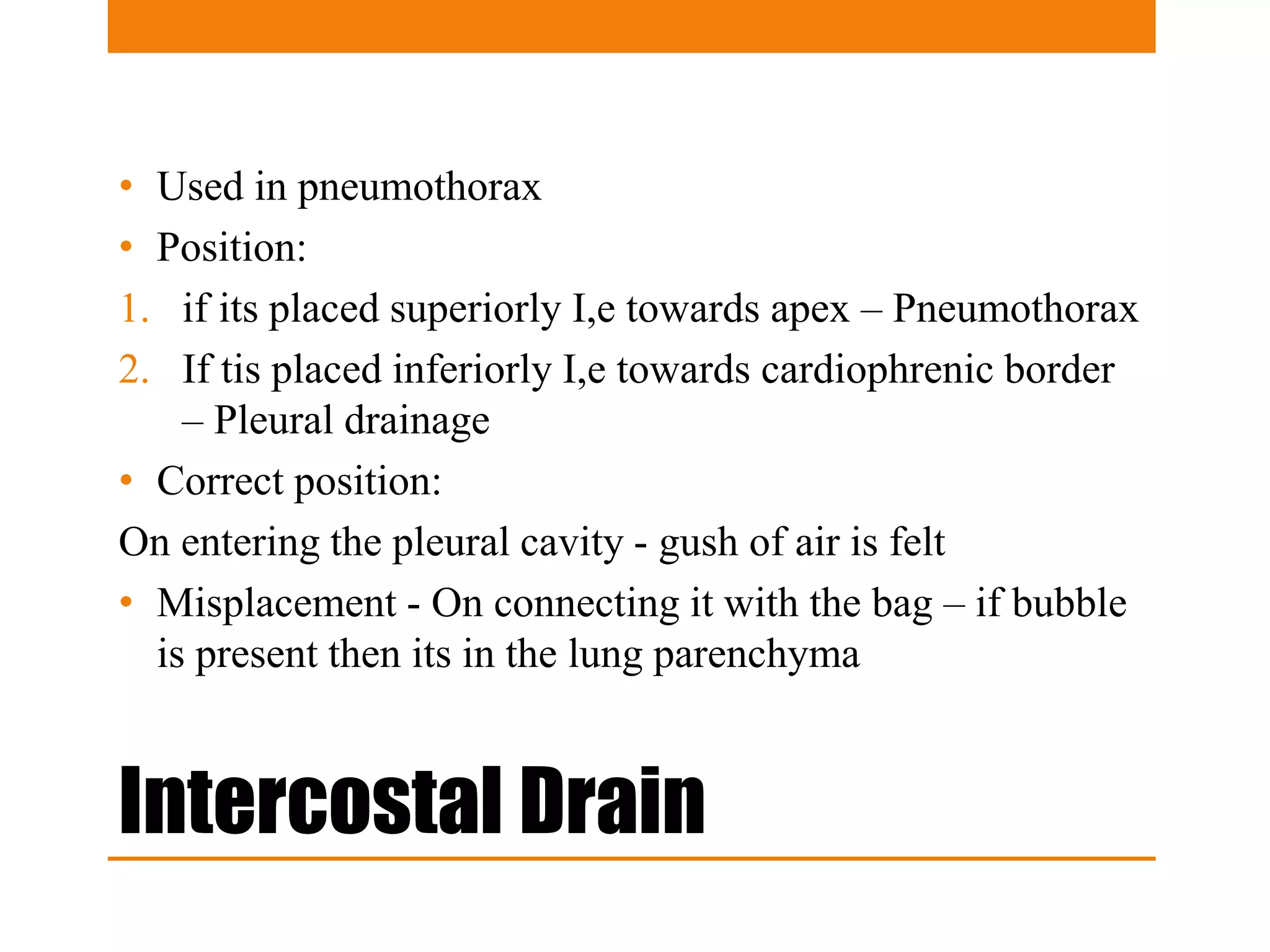 • Used in pneumothorax
• Position:
1. if its placed superiorly I,e towards apex – Pneumothorax
2. If tis placed inferiorly I,e towards cardiophrenic border – Pleural drainage
• Correct position:
On entering the pleural cavity - gush of air is felt
• Misplacement - On connecting it with the bag – if bubble is present then its in the lung parenchyma

Intercostal Drain